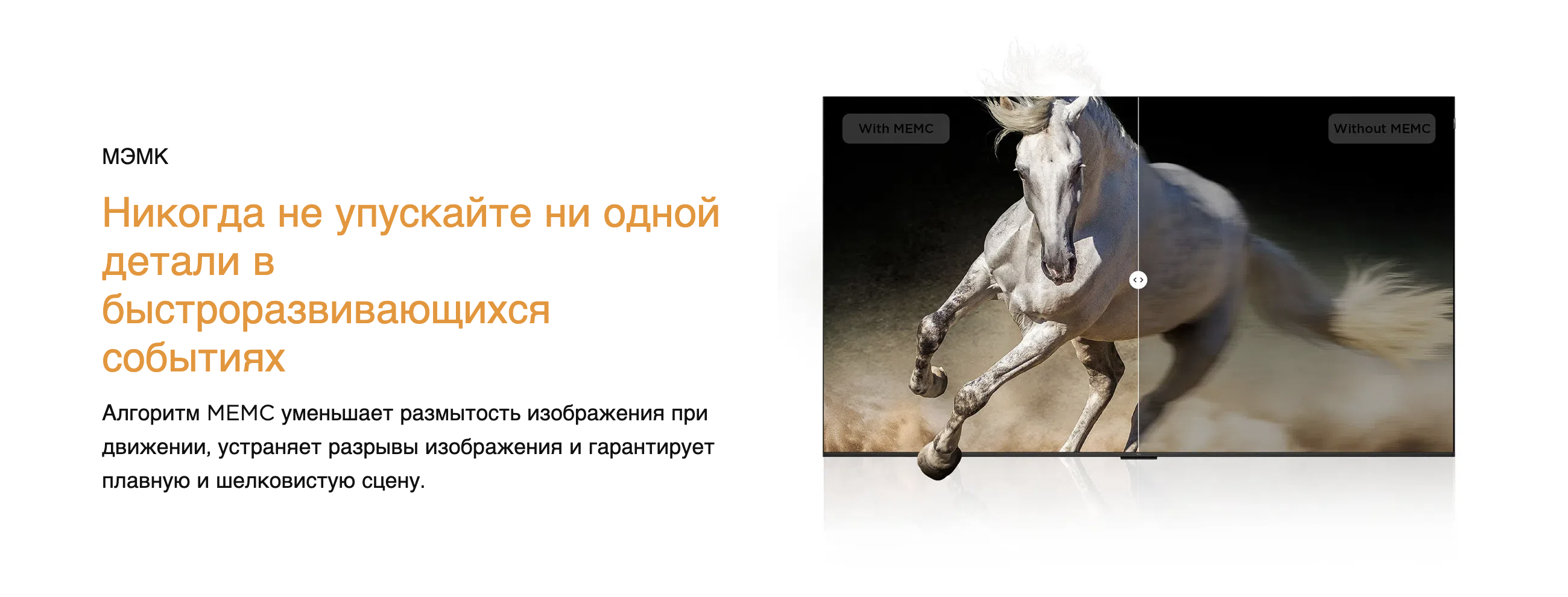 МЭМК

Никогда не упускайте ни одной детали в быстроразвивающихся событиях

Алгоритм MEMC уменьшает размытость изображения при движении, устраняет разрывы изображения и гарантирует плавную и шелковистую сцену.

With MEMC

Without MEMC